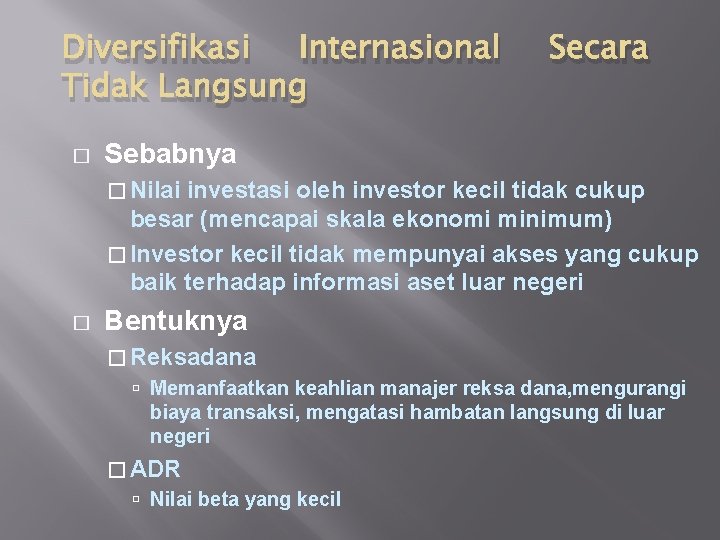 Diversifikasi Internasional Secara Tidak Langsung

Sebabnya

Nilai investasi oleh investor kecil tidak cukup besar (mencapai skala ekonomi minimum)

Investor kecil tidak mempunyai akses yang cukup baik terhadap informasi aset luar negeri

Bentuknya

Reksadana

Memanfaatkan keahlian manajer reksa dana,mengurangi biaya transaksi, mengatasi hambatan langsung di luar negeri

ADR

Nilai beta yang kecil